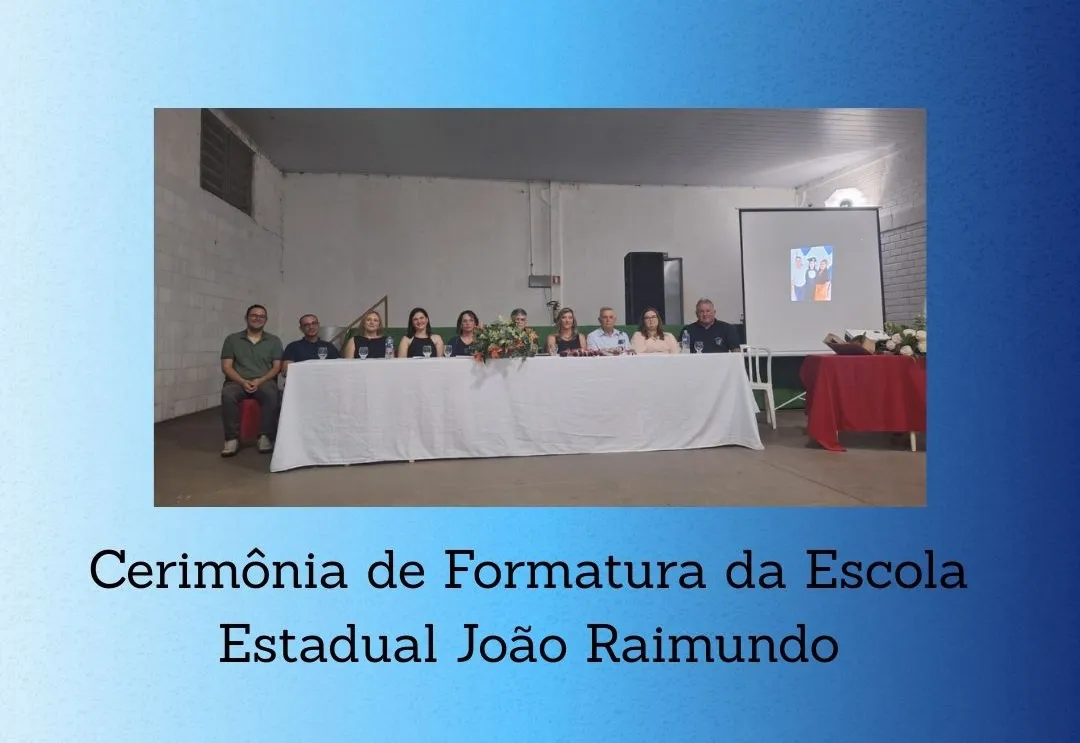 Cerimônia de Formatura da Escola Estadual João Raimundo